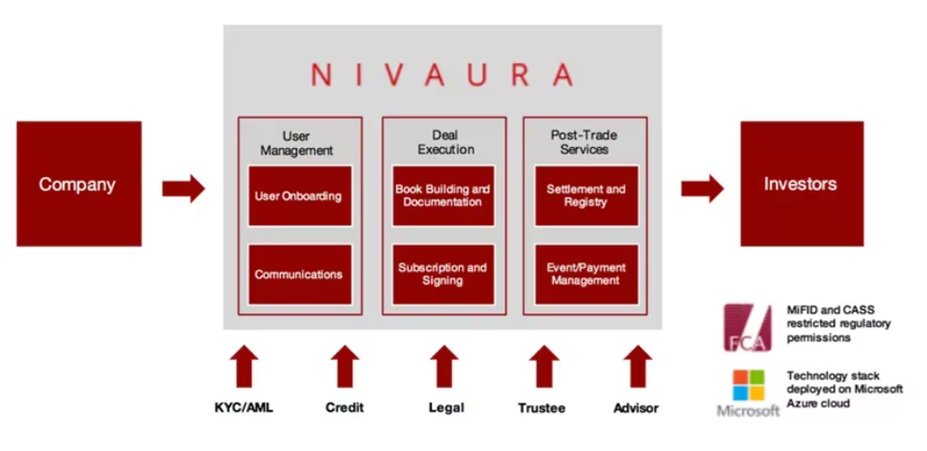 NIVAURA

Company

User Management

User Onboarding

Communications

Deal Execution

Book Building and Documentation

Subscription and Signing

Post-Trade Services

Settlement and Registry

Event/Payment Management

Investors

KYC/AML

Credit

Legal

Trustee

Advisor

FCA

MiFID and CASS restricted regulatory permissions

Microsoft

Technology stack deployed on Microsoft Azure cloud